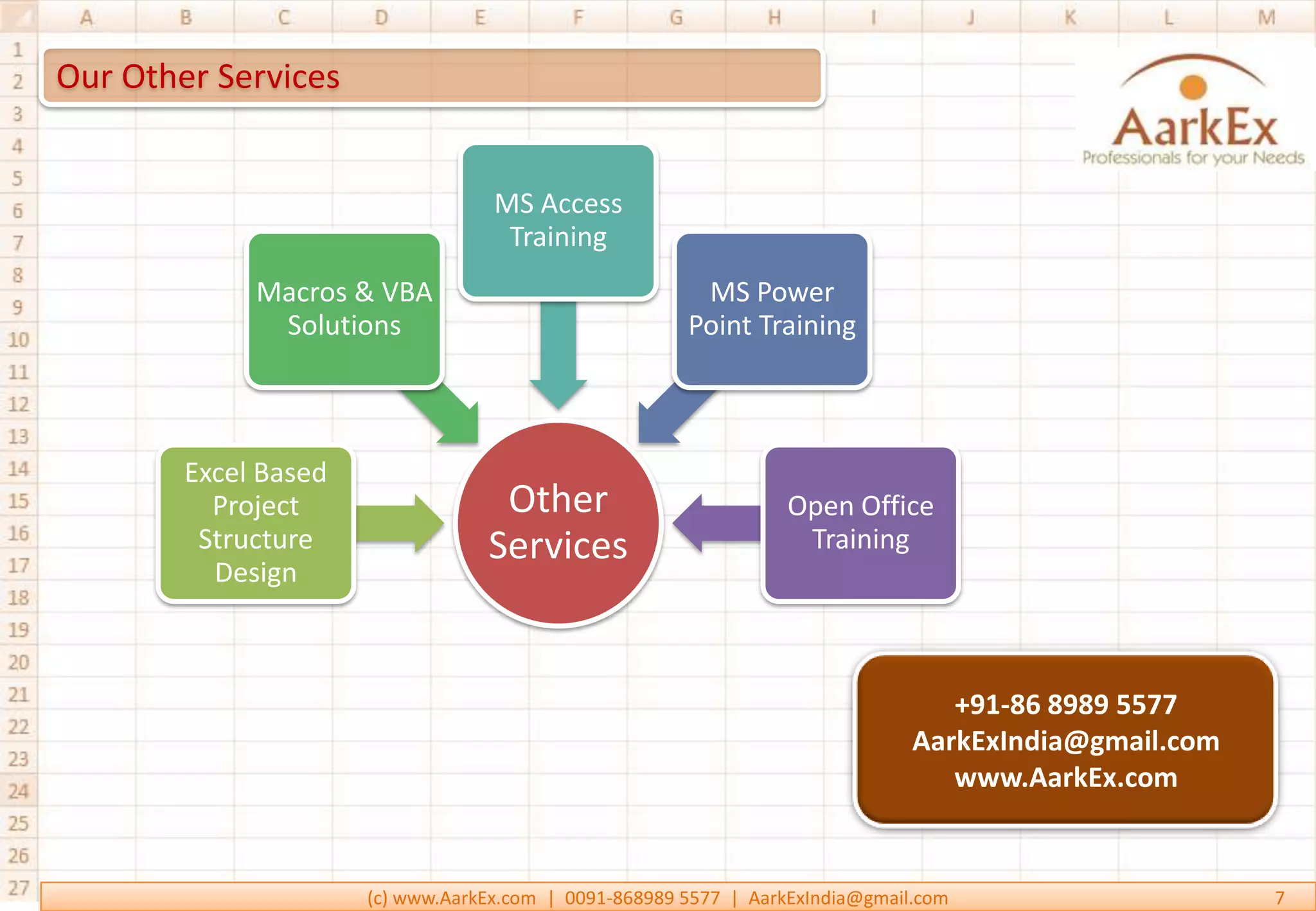 A B C D E F G H I J K L M

1
2
3
4
5
6
7
8
9
10
11
12
13
14
15
16
17
18
19
20
21
22
23
24
25
26
27

Our Other Services

AarkEx
Professionals for your Needs

MS Access Training

Macros & VBA Solutions

MS Power Point Training

Excel Based Project Structure Design

Other Services

Open Office Training

+91-86 8989 5577
AarkExIndia@gmail.com
www.AarkEx.com

(c) www.AarkEx.com | 0091-868989 5577 | AarkExIndia@gmail.com 7